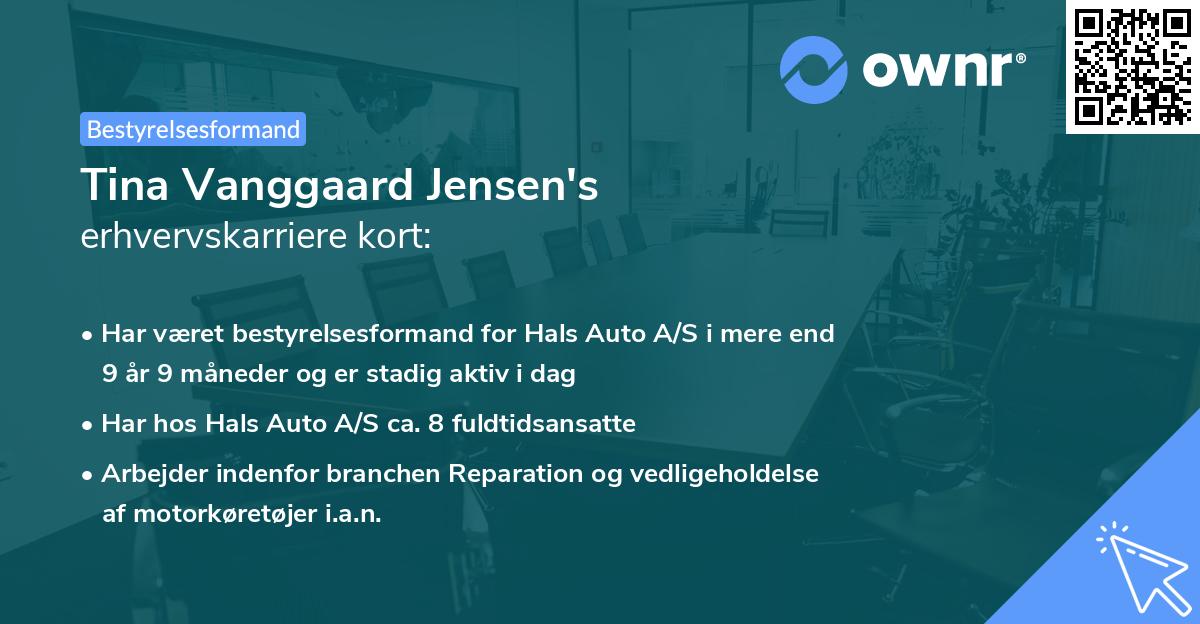 ownr®

Bestyrelsesformand

Tina Vanggaard Jensen's
erhvervskarriere kort:

• Har været bestyrelsesformand for Hals Auto A/S i mere end 9 år 9 måneder og er stadig aktiv i dag

• Har hos Hals Auto A/S ca. 8 fuldtidsansatte

• Arbejder indenfor branchen Reparation og vedligeholdelse af motorkøretøjer i.a.n.